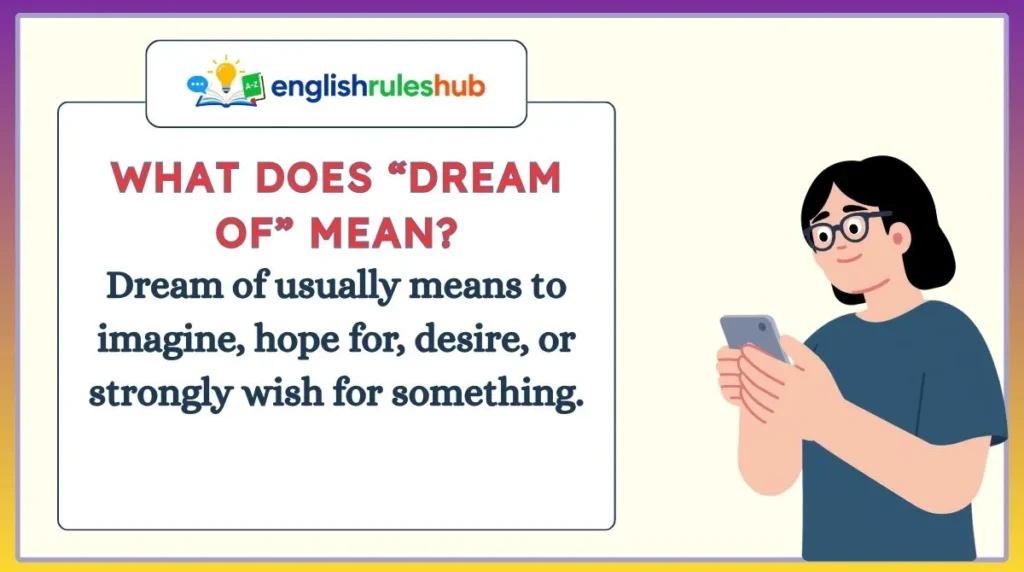 englishruleshub

WHAT DOES “DREAM OF” MEAN?

Dream of usually means to imagine, hope for, desire, or strongly wish for something.